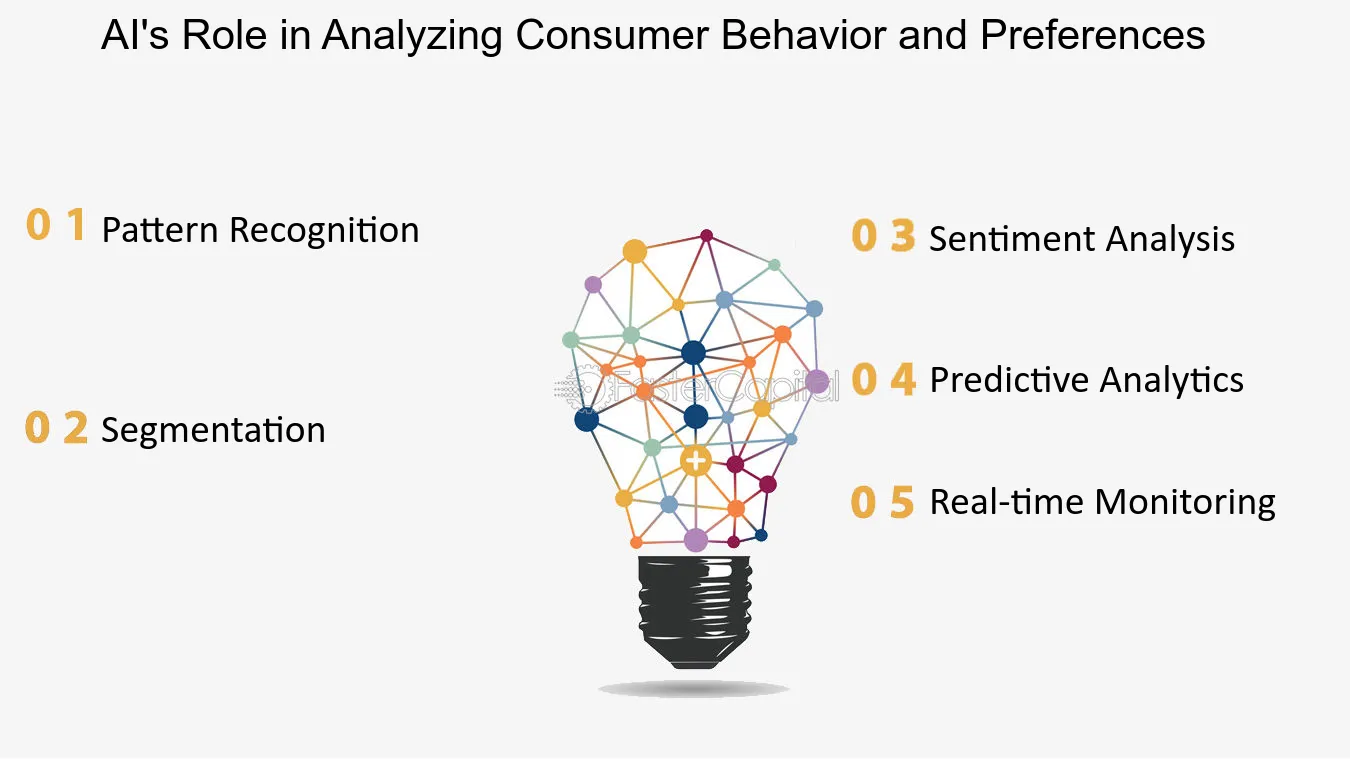 AI's Role in Analyzing Consumer Behavior and Preferences

0 1 Pattern Recognition

0 2 Segmentation

0 3 Sentiment Analysis

0 4 Predictive Analytics

0 5 Real-time Monitoring

FasterCapital